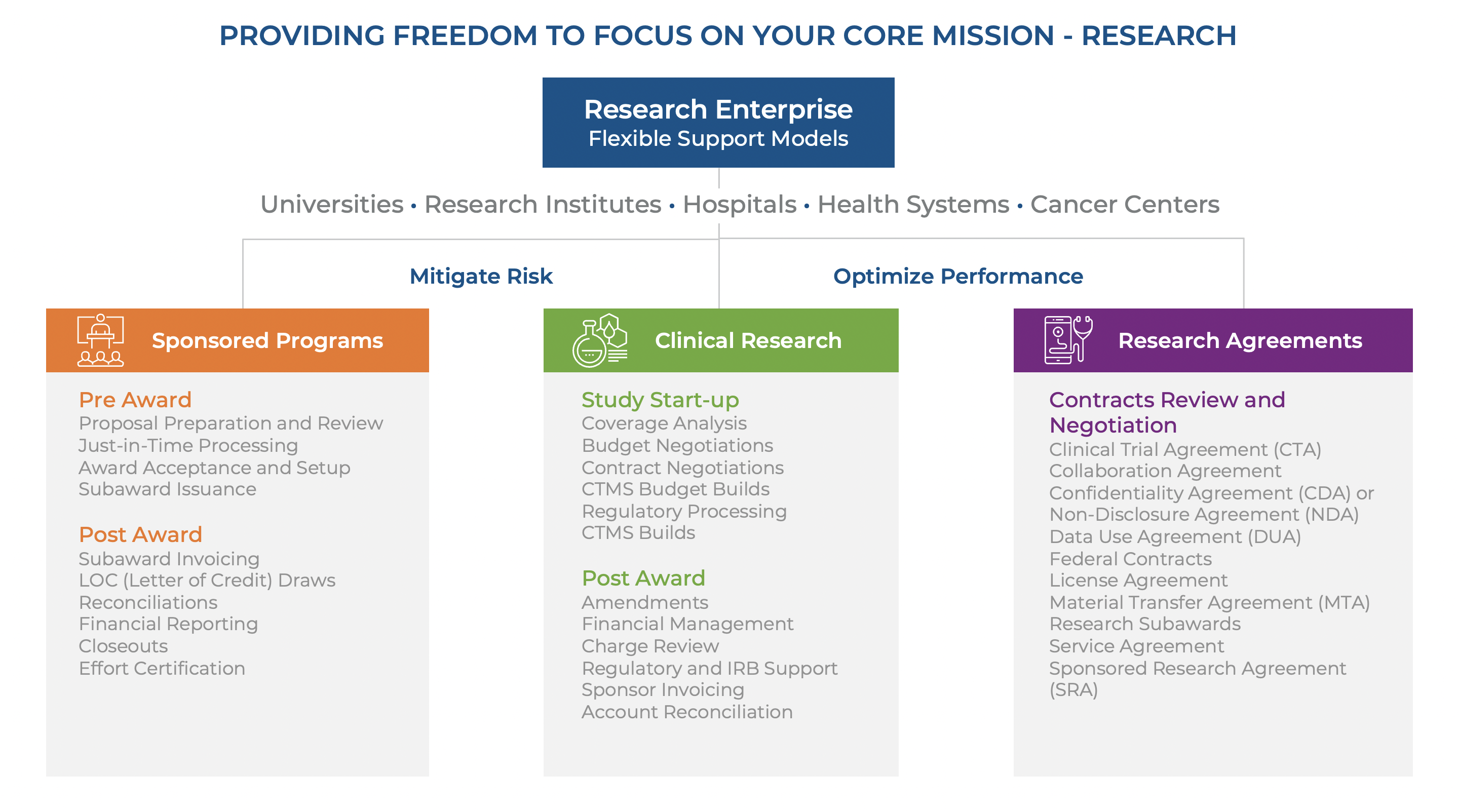 PROVIDING FREEDOM TO FOCUS ON YOUR CORE MISSION - RESEARCH

Research Enterprise
Flexible Support Models

Universities • Research Institutes • Hospitals • Health Systems • Cancer Centers

Mitigate Risk

Optimize Performance

Sponsored Programs

Pre Award
Proposal Preparation and Review
Just-in-Time Processing
Award Acceptance and Setup
Subaward Issuance

Post Award
Subaward Invoicing
LOC (Letter of Credit) Draws
Reconciliations
Financial Reporting
Closeouts
Effort Certification

Clinical Research

Study Start-up
Coverage Analysis
Budget Negotiations
Contract Negotiations
CTMS Budget Builds
Regulatory Processing
CTMS Builds

Post Award
Amendments
Financial Management
Charge Review
Regulatory and IRB Support
Sponsor Invoicing
Account Reconciliation

Research Agreements

Contracts Review and Negotiation
Clinical Trial Agreement (CTA)
Collaboration Agreement
Confidentiality Agreement (CDA) or Non-Disclosure Agreement (NDA)
Data Use Agreement (DUA)
Federal Contracts
License Agreement
Material Transfer Agreement (MTA)
Research Subawards
Service Agreement
Sponsored Research Agreement (SRA)